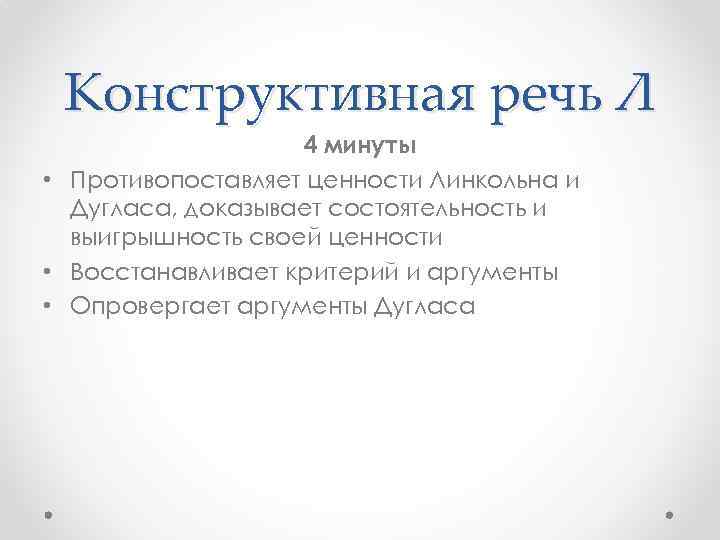 Конструктивная речь Л

4 минуты

• Противопоставляет ценности Линкольна и Дугласа, доказывает состоятельность и выигрышность своей ценности
• Восстанавливает критерий и аргументы
• Опровергает аргументы Дугласа